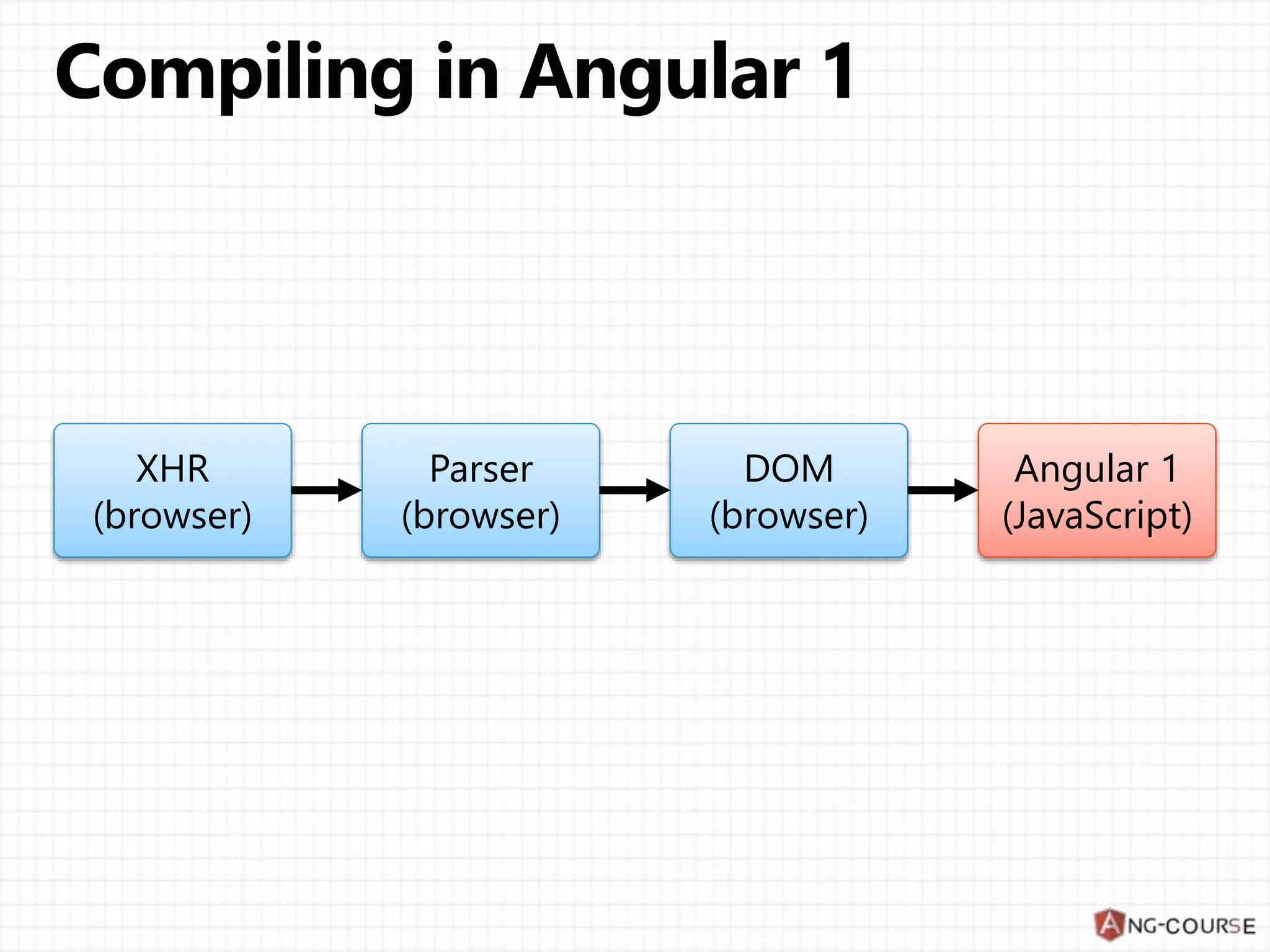 Compiling in Angular 1

XHR
(browser)

Parser
(browser)

DOM
(browser)

Angular 1
(JavaScript)

ANG-COURSE